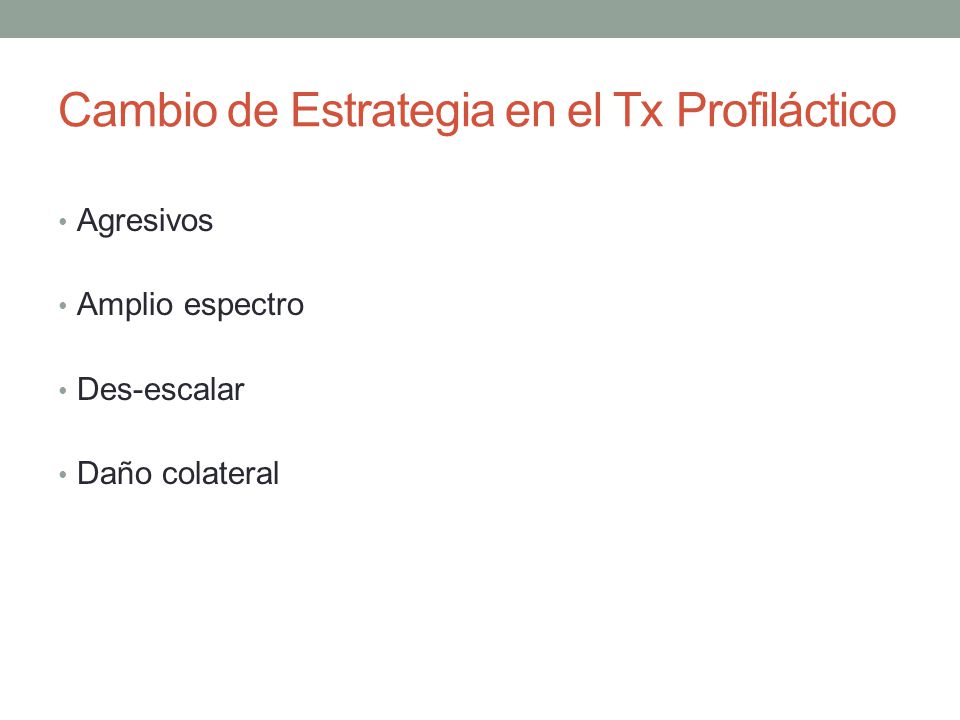 Cambio de Estrategia en el Tx Profiláctico

• Agresivos

• Amplio espectro

• Des-escalar

• Daño colateral